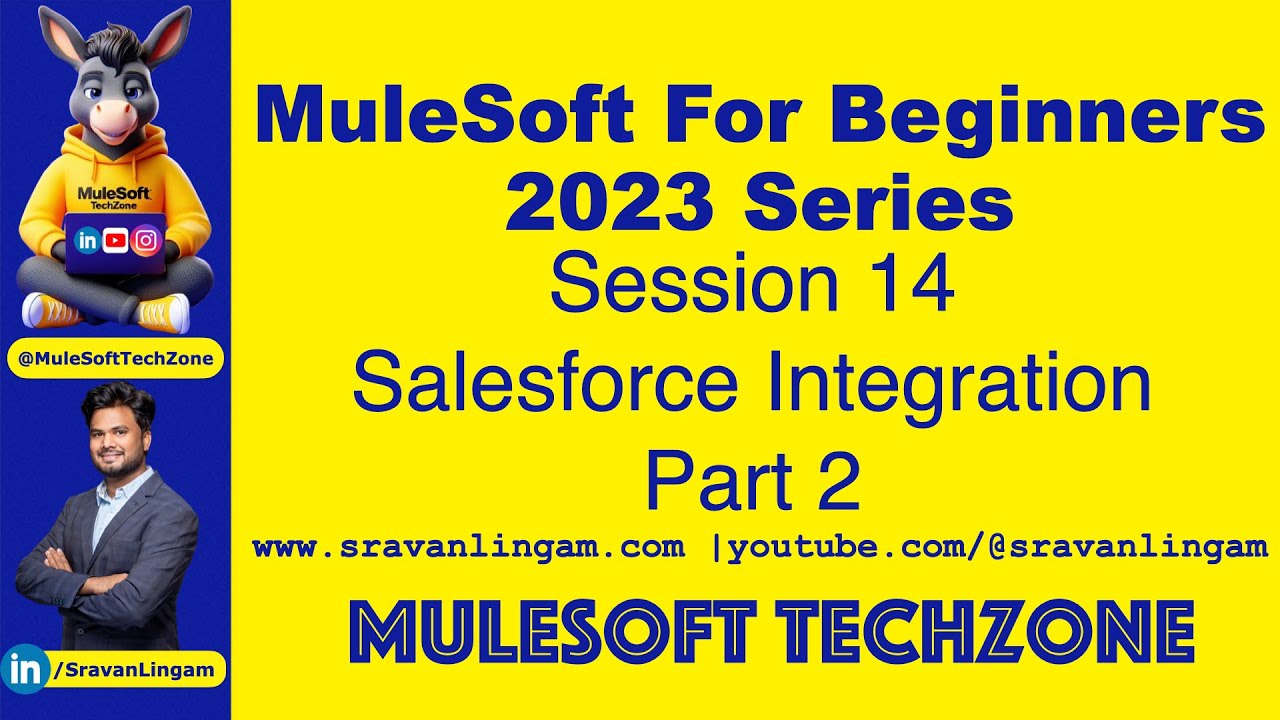 MuleSoft TechZone

@MuleSoftTechZone

in /SravanLingam

MuleSoft For Beginners 2023 Series

Session 14

Salesforce Integration

Part 2

www.sravanlingam.com |youtube.com/@sravanlingam

MULESOFT TECHZONE